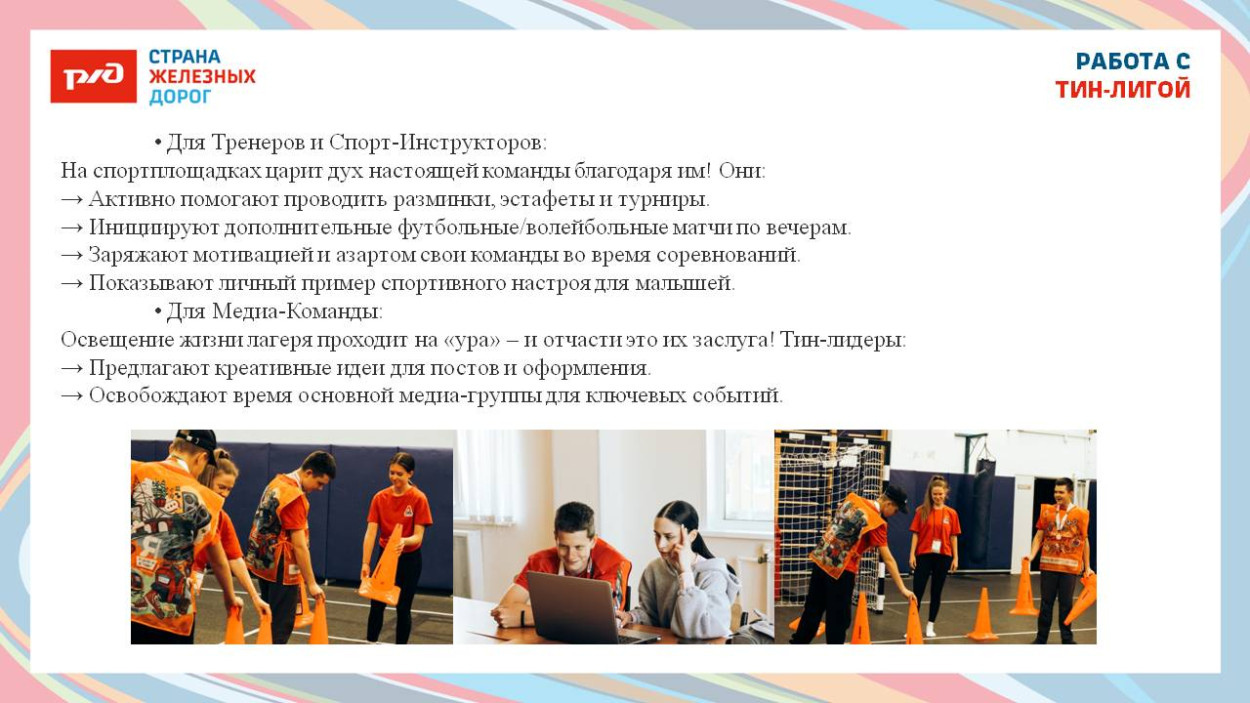 РЖД

СТРАНА ЖЕЛЕЗНЫХ ДОРОГ

РАБОТА С ТИН-ЛИГОЙ

• Для Тренеров и Спорт-Инструкторов:
На спортплощадках царит дух настоящей команды благодаря им! Они:
→ Активно помогают проводить разминки, эстафеты и турниры.
→ Инициируют дополнительные футбольные/волейбольные матчи по вечерам.
→ Заряжают мотивацией и азартом свои команды во время соревнований.
→ Показывают личный пример спортивного настроя для малышей.

• Для Медиа-Команды:
Освещение жизни лагеря проходит на «ура» – и отчасти это их заслуга! Тин-лидеры:
→ Предлагают креативные идеи для постов и оформления.
→ Освобождают время основной медиа-группы для ключевых событий.